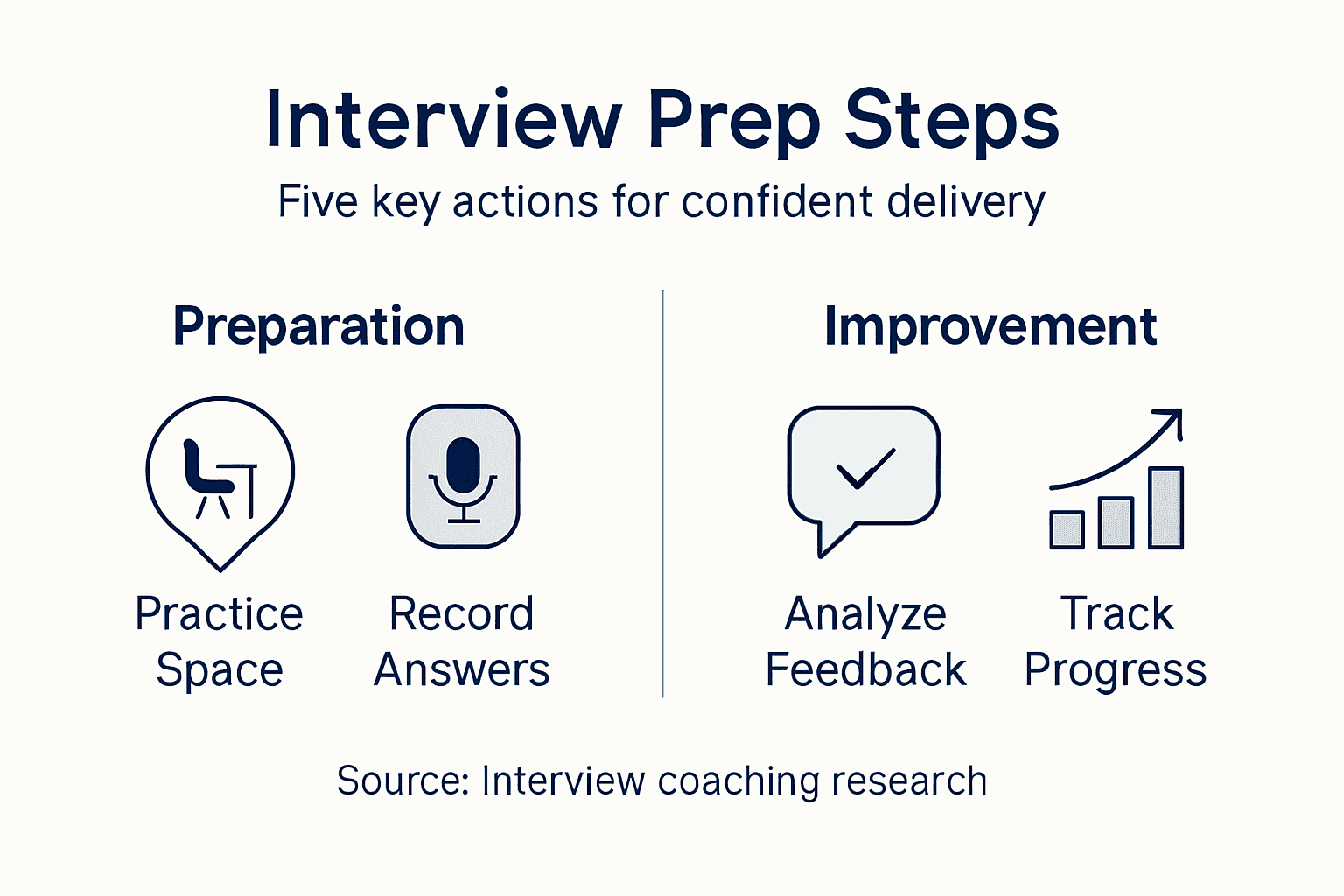 Interview Prep Steps
Five key actions for confident delivery

Preparation

Practice Space

Record Answers

Improvement

Analyze Feedback

Track Progress

Source: Interview coaching research